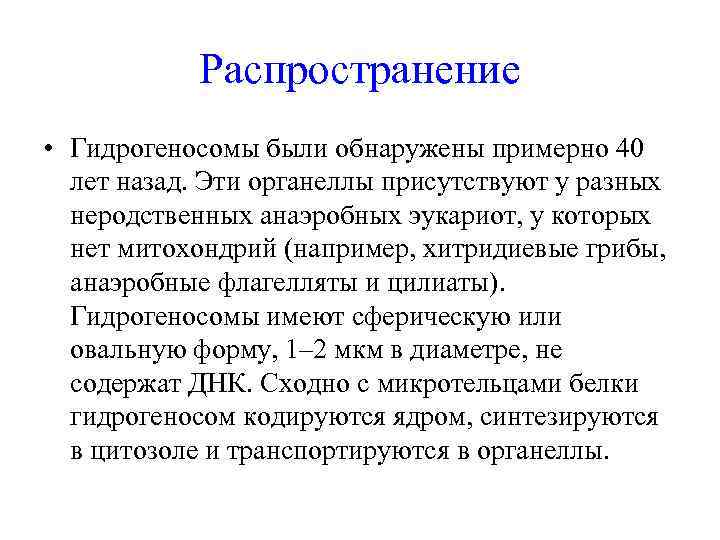 Распространение

• Гидрогеносомы были обнаружены примерно 40 лет назад. Эти органеллы присутствуют у разных неродственных анаэробных эукариот, у которых нет митохондрий (например, хитридиевые грибы, анаэробные флагелляты и цилиаты). Гидрогеносомы имеют сферическую или овальную форму, 1–2 мкм в диаметре, не содержат ДНК. Сходно с микротельцами белки гидрогеносом кодируются ядром, синтезируются в цитозоле и транспортируются в органеллы.